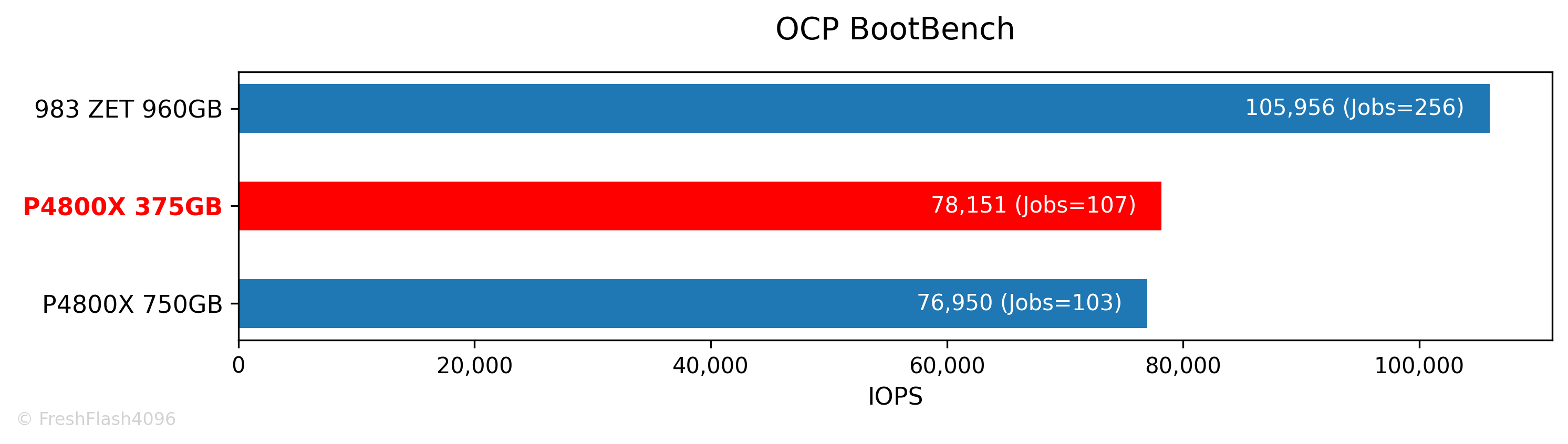 OCP BootBench

983 ZET 960GB
105,956 (Jobs=256)

P4800X 375GB
78,151 (Jobs=107)

P4800X 750GB
76,950 (Jobs=103)

0
20,000
40,000
60,000
80,000
100,000

IOPS

© FreshFlash4096